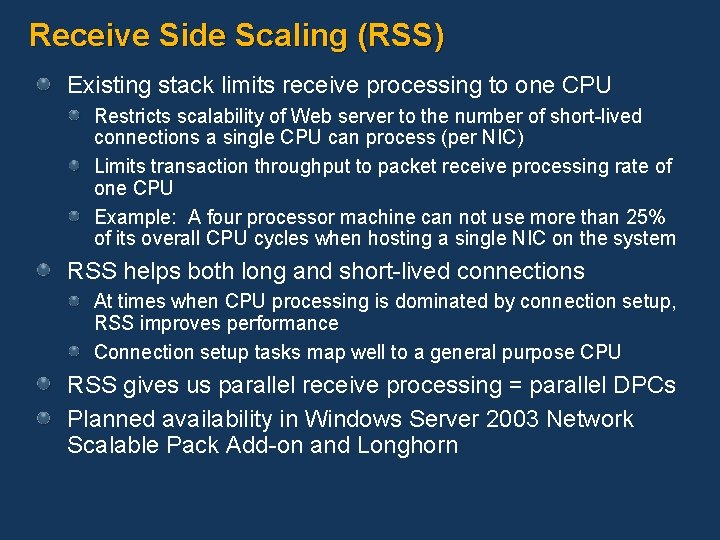 Receive Side Scaling (RSS)

Existing stack limits receive processing to one CPU

Restricts scalability of Web server to the number of short-lived connections a single CPU can process (per NIC)

Limits transaction throughput to packet receive processing rate of one CPU

Example: A four processor machine can not use more than 25% of its overall CPU cycles when hosting a single NIC on the system

RSS helps both long and short-lived connections

At times when CPU processing is dominated by connection setup, RSS improves performance

Connection setup tasks map well to a general purpose CPU

RSS gives us parallel receive processing = parallel DPCs

Planned availability in Windows Server 2003 Network Scalable Pack Add-on and Longhorn